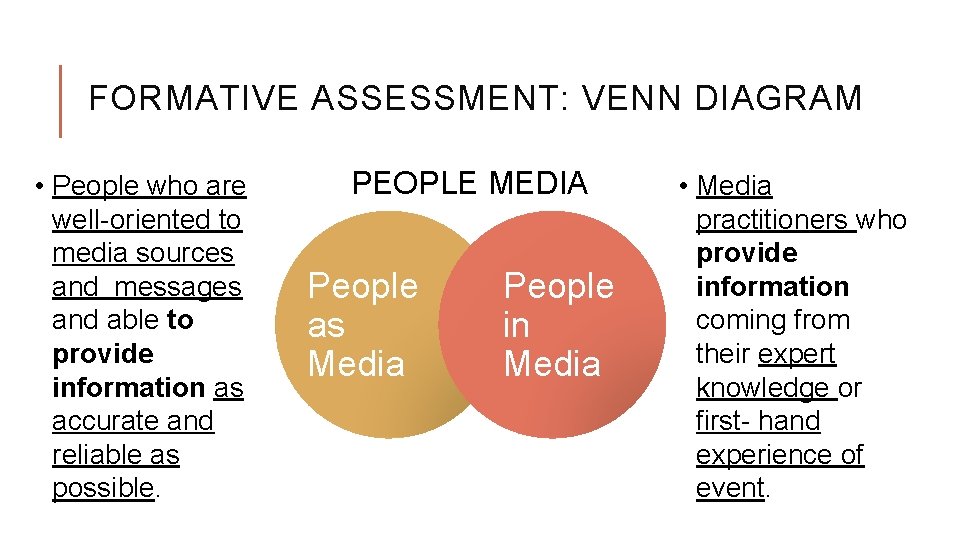 FORMATIVE ASSESSMENT: VENN DIAGRAM

• People who are well-oriented to media sources and messages and able to provide information as accurate and reliable as possible.

PEOPLE MEDIA

People as Media

People in Media

• Media practitioners who provide information coming from their expert knowledge or first- hand experience of event.